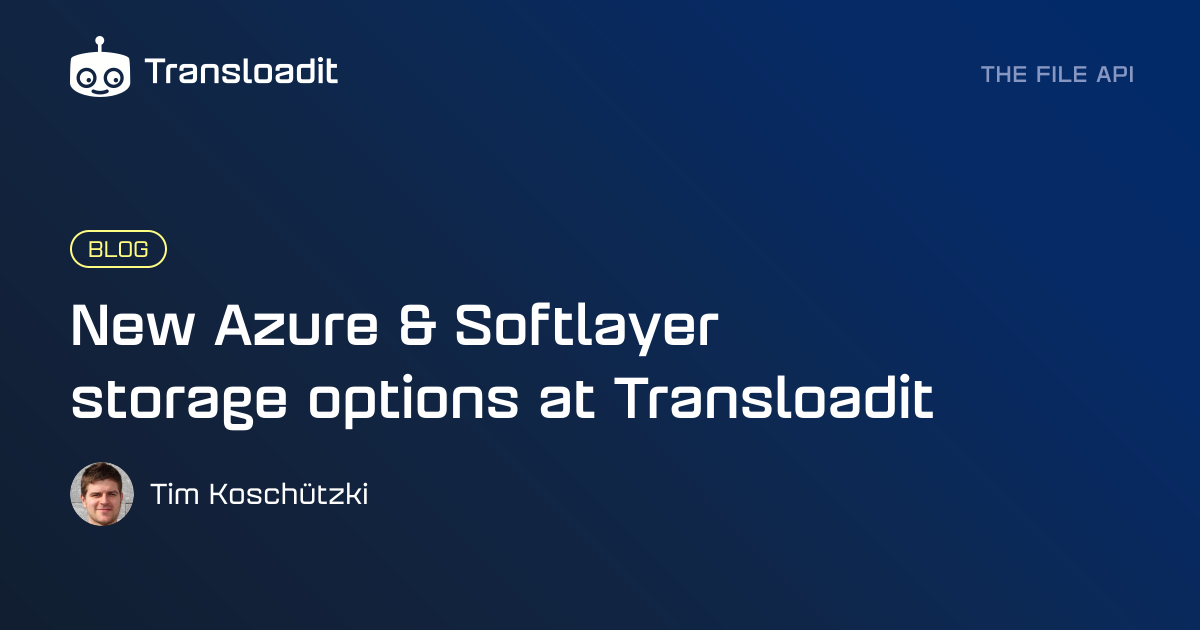 Transloadit

THE FILE API

BLOG

New Azure & Softlayer storage options at Transloadit

Tim Koschützki